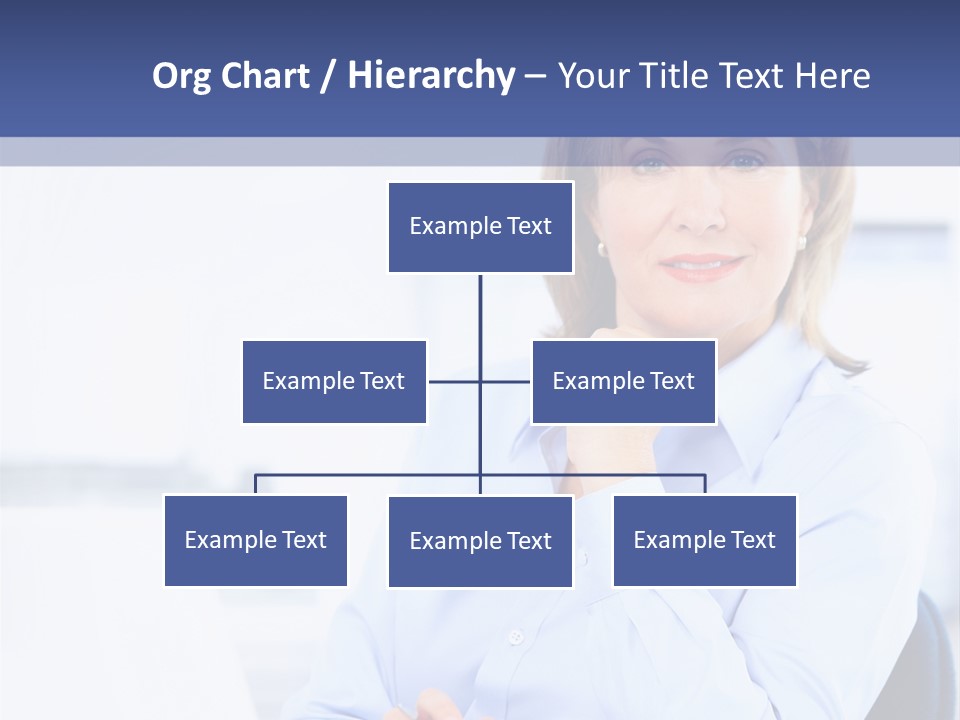 Org Chart / Hierarchy – Your Title Text Here

Example Text

Example Text

Example Text

Example Text

Example Text

Example Text